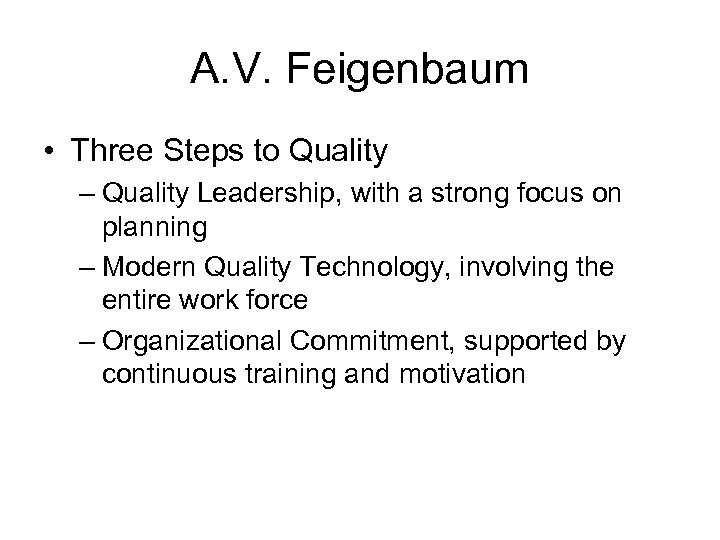 A.V. Feigenbaum

• Three Steps to Quality

– Quality Leadership, with a strong focus on planning

– Modern Quality Technology, involving the entire work force

– Organizational Commitment, supported by continuous training and motivation